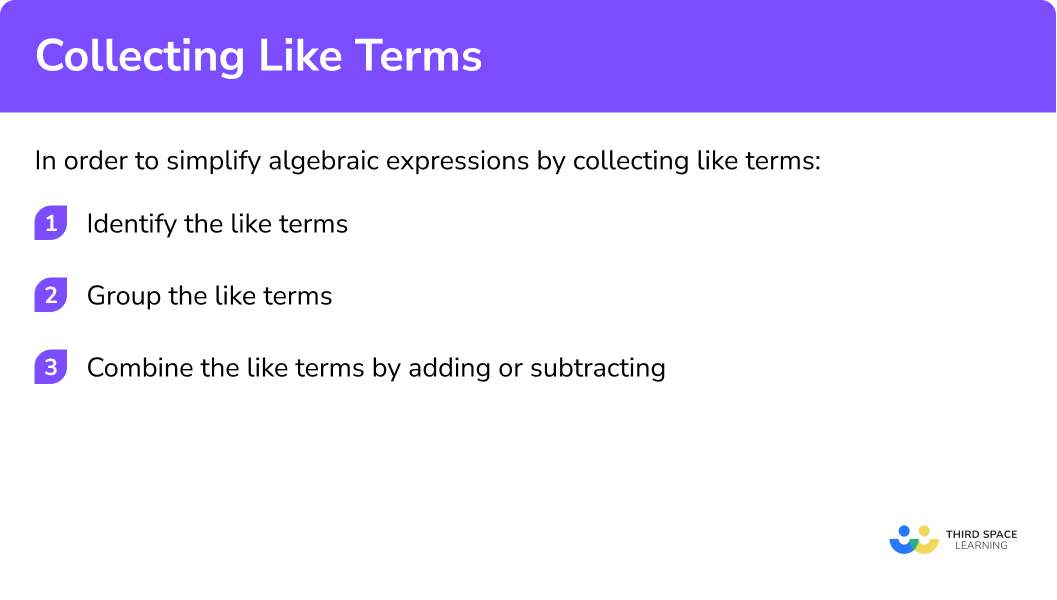 Collecting Like Terms

In order to simplify algebraic expressions by collecting like terms:

1 Identify the like terms

2 Group the like terms

3 Combine the like terms by adding or subtracting

THIRD SPACE LEARNING